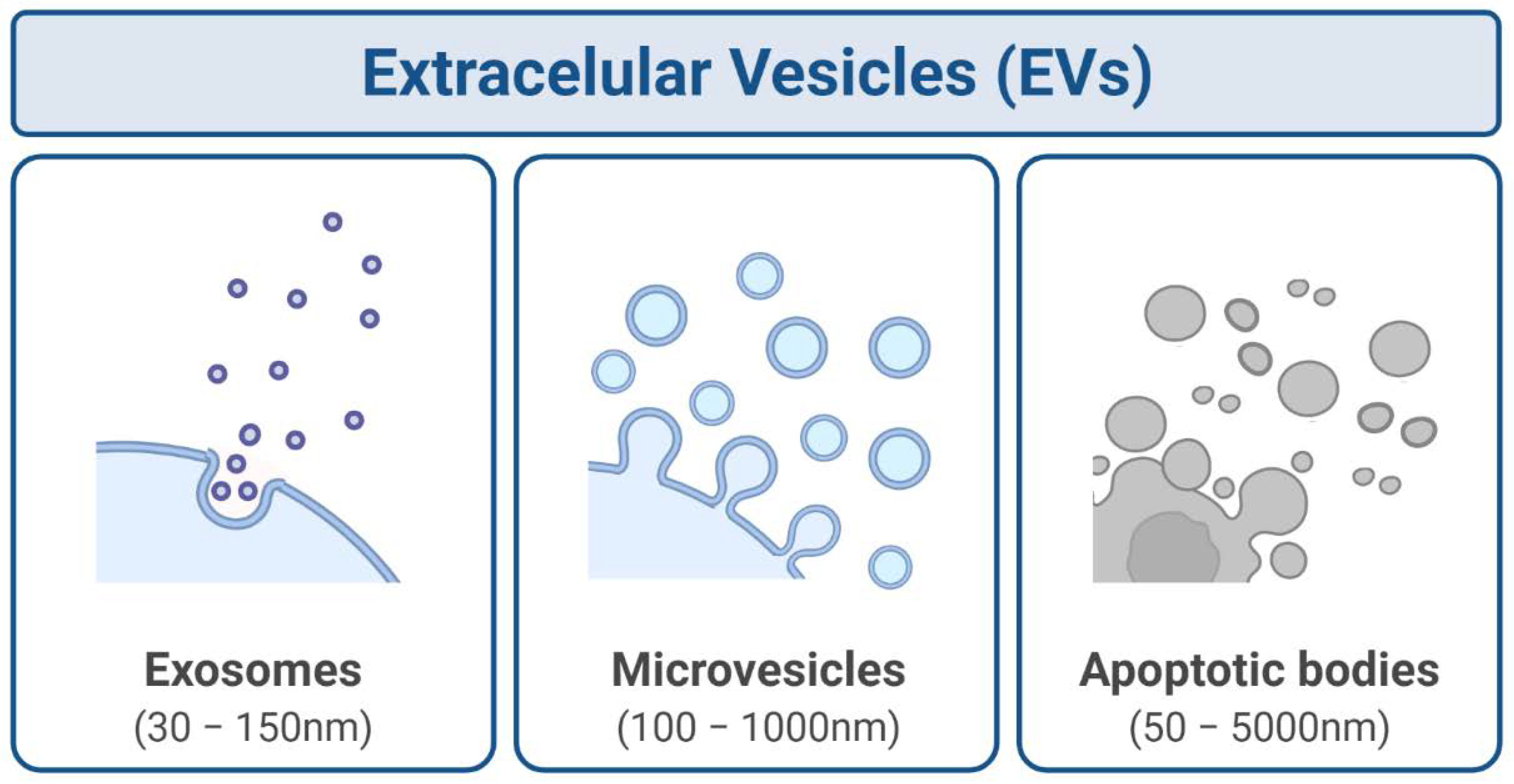 Extracelular Vesicles (EVs)

Exosomes
(30 – 150nm)

Microvesicles
(100 – 1000nm)

Apoptotic bodies
(50 – 5000nm)